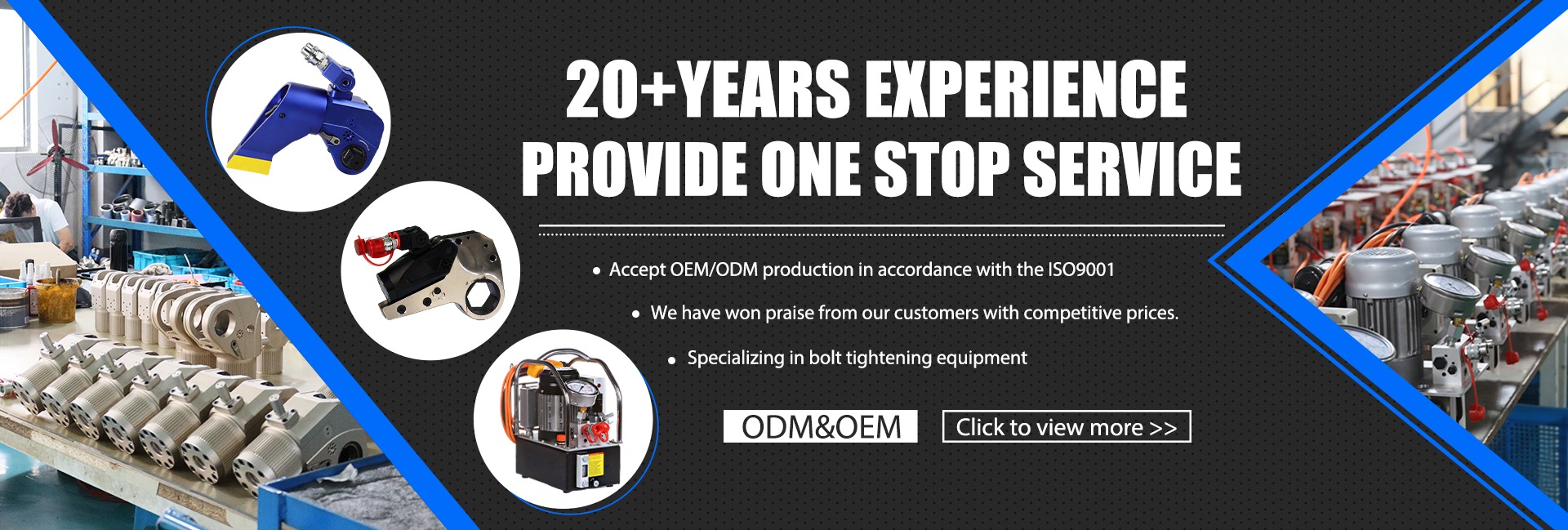 20+YEARS EXPERIENCE
PROVIDE ONE STOP SERVICE

• Accept OEM/ODM production in accordance with the ISO9001

• We have won praise from our customers with competitive prices.

• Specializing in bolt tightening equipment

ODM&OEM

Click to view more >>